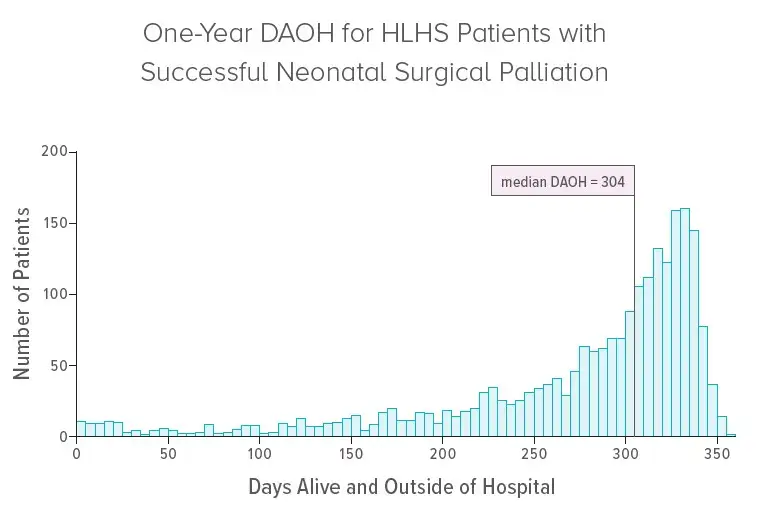 One-Year DAOH for HLHS Patients with Successful Neonatal Surgical Palliation

median DAOH = 304

Number of Patients

200
150
100
50
0

0 50 100 150 200 250 300 350

Days Alive and Outside of Hospital